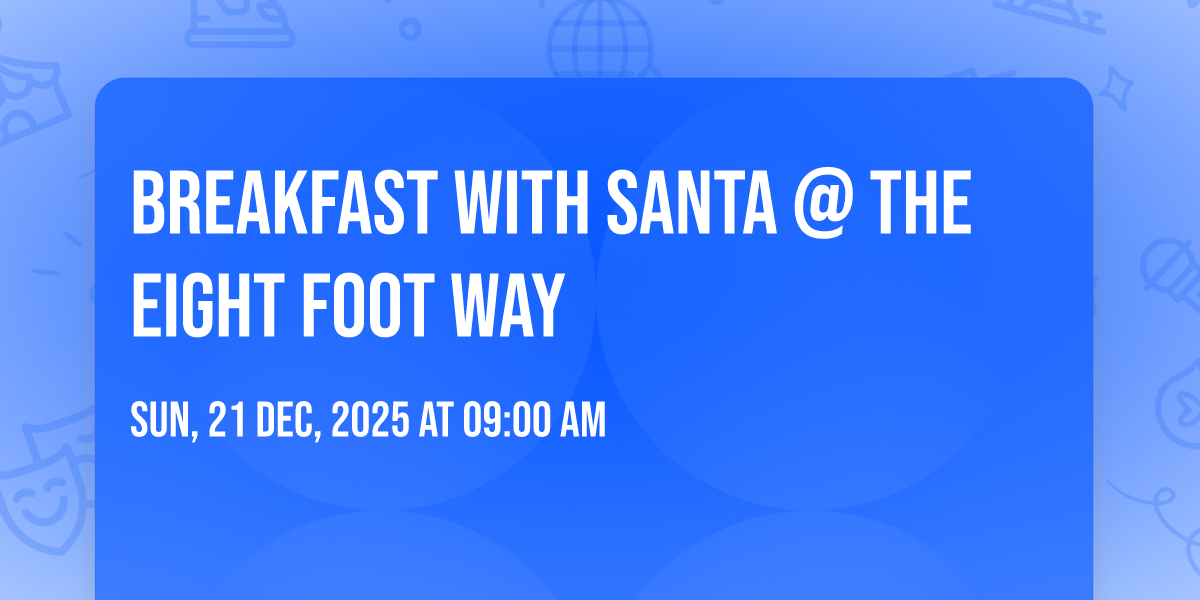 BREAKFAST WITH SANTA @ THE EIGHT FOOT WAY

SUN, 21 DEC, 2025 AT 09:00 AM